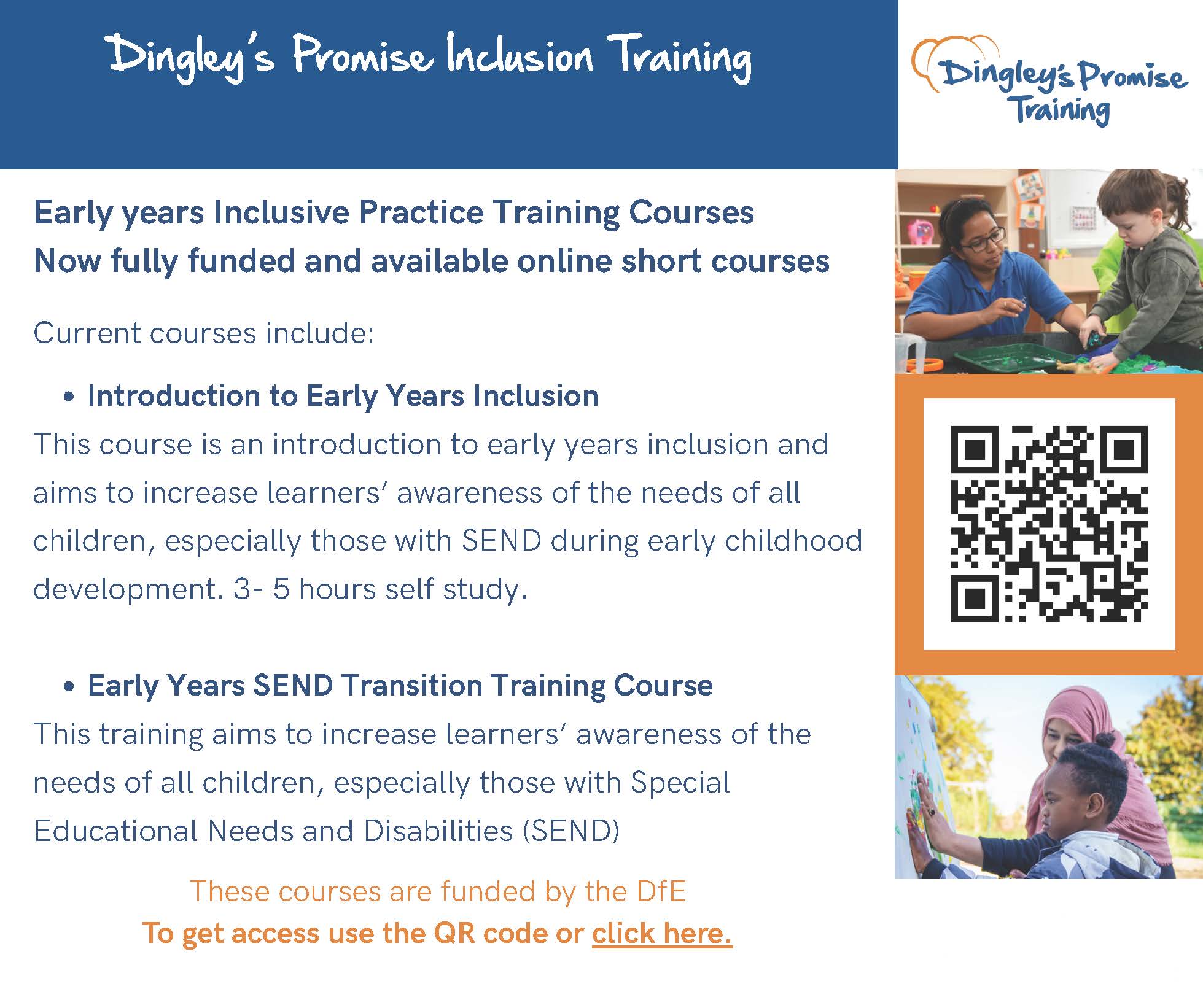 Dingley's Promise Inclusion Training

Dingley's Promise Training

Early years Inclusive Practice Training Courses
Now fully funded and available online short courses

Current courses include:

• Introduction to Early Years Inclusion

This course is an introduction to early years inclusion and aims to increase learners' awareness of the needs of all children, especially those with SEND during early childhood development. 3- 5 hours self study.

• Early Years SEND Transition Training Course

This training aims to increase learners' awareness of the needs of all children, especially those with Special Educational Needs and Disabilities (SEND)

These courses are funded by the DfE
To get access use the QR code or click here.